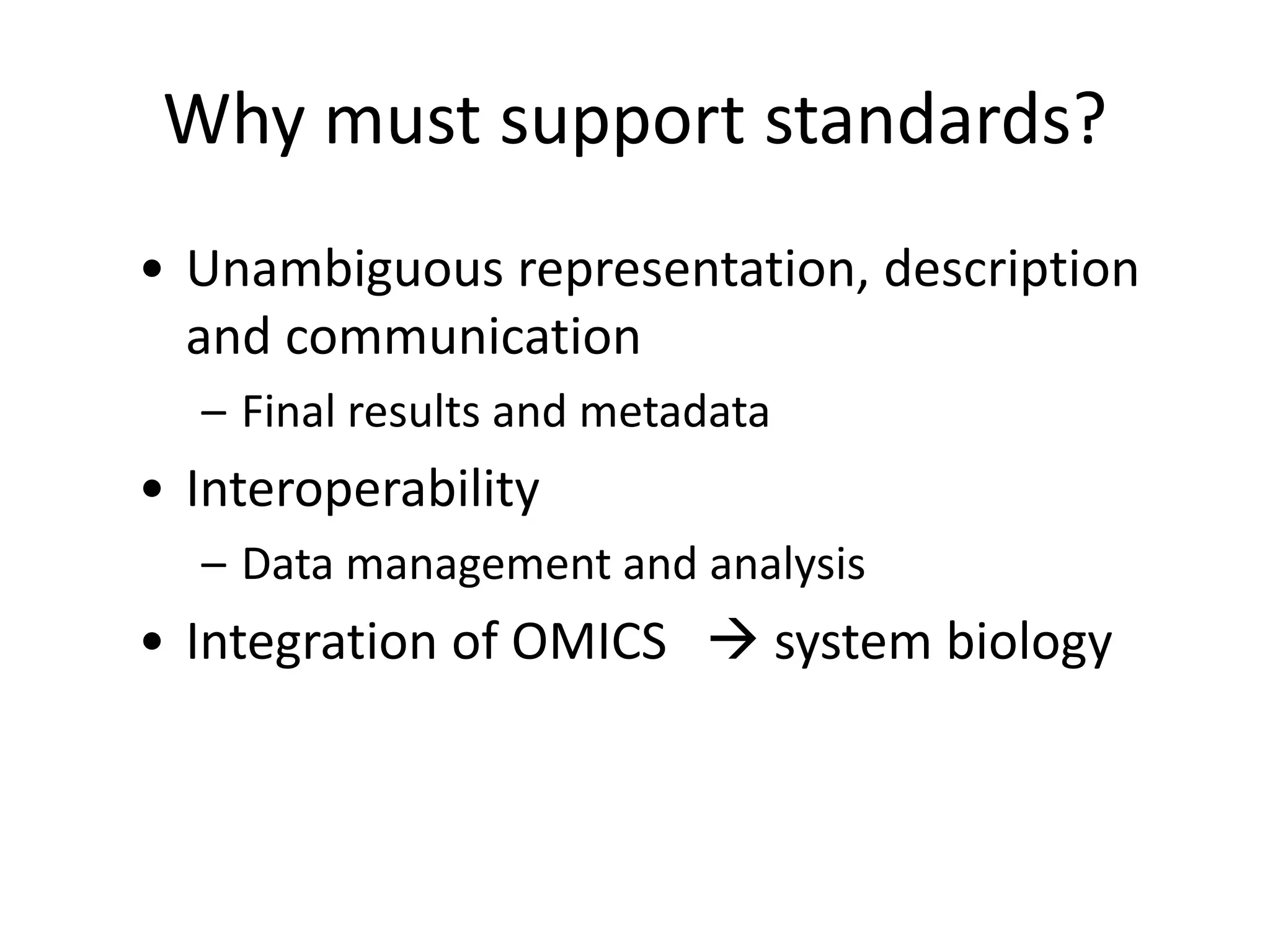 Why must support standards?

• Unambiguous representation, description and communication

– Final results and metadata

• Interoperability

– Data management and analysis

• Integration of OMICS → system biology